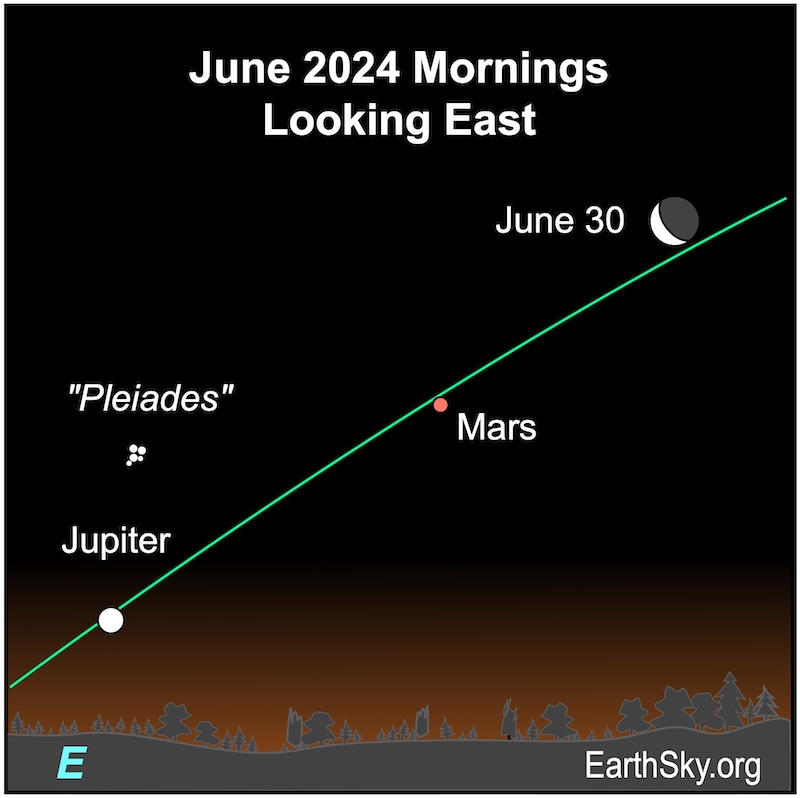 June 2024 Mornings
Looking East

June 30

"Pleiades"

Mars

Jupiter

E

EarthSky.org